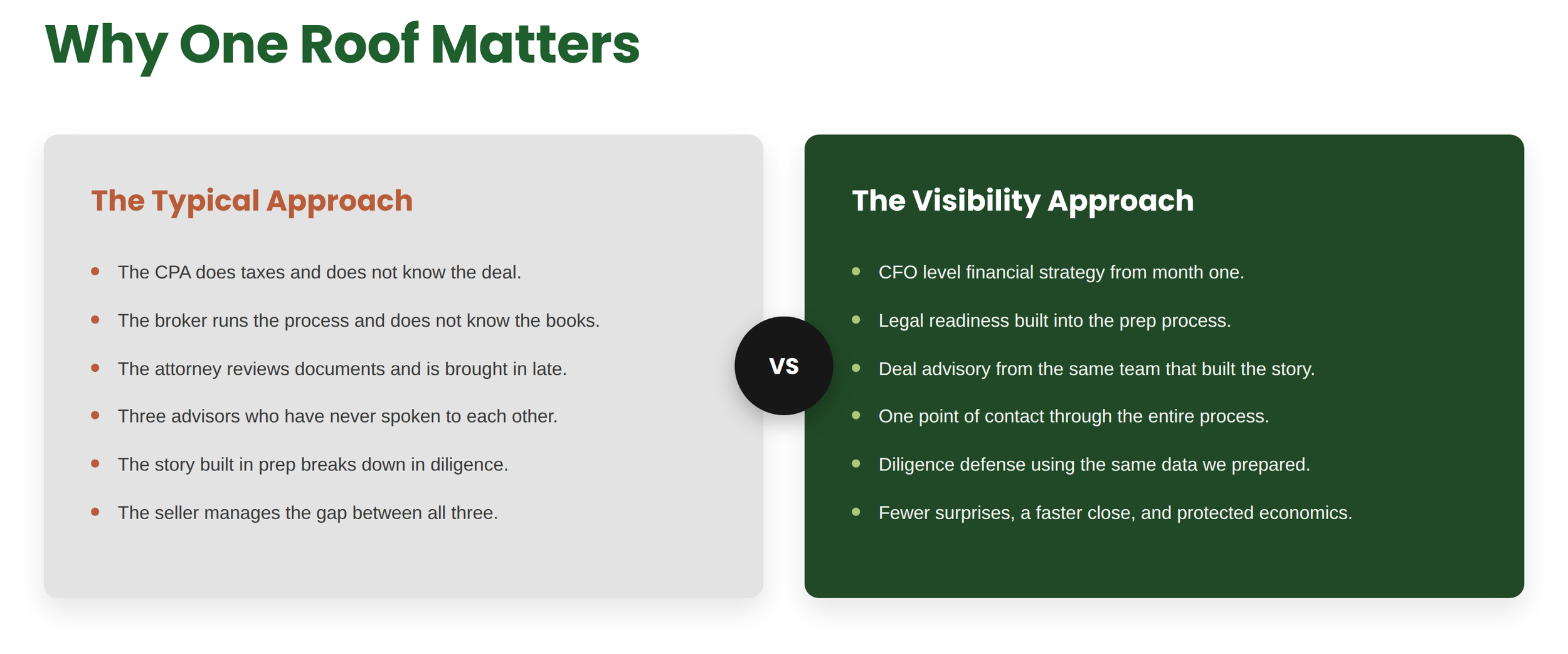 Why One Roof Matters

The Typical Approach

- The CPA does taxes and does not know the deal.
- The broker runs the process and does not know the books.
- The attorney reviews documents and is brought in late.
- Three advisors who have never spoken to each other.
- The story built in prep breaks down in diligence.
- The seller manages the gap between all three.

VS

The Visibility Approach

- CFO level financial strategy from month one.
- Legal readiness built into the prep process.
- Deal advisory from the same team that built the story.
- One point of contact through the entire process.
- Diligence defense using the same data we prepared.
- Fewer surprises, a faster close, and protected economics.